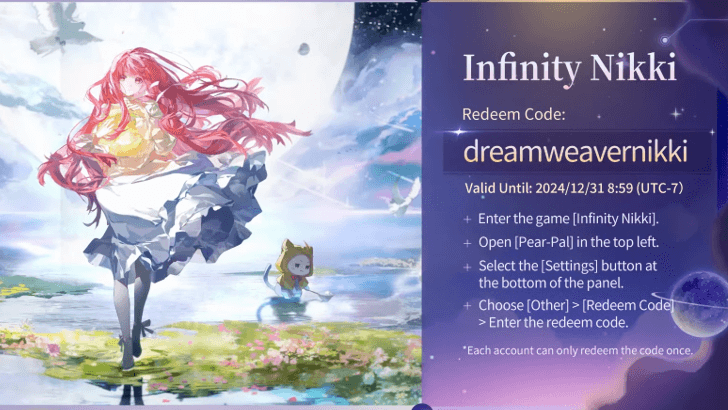 Infinity Nikki

Redeem Code:

dreamweavernikki

Valid Until: 2024/12/31 8:59 (UTC-7)

+ Enter the game [Infinity Nikki].

+ Open [Pear-Pal] in the top left.

+ Select the [Settings] button at the bottom of the panel.

+ Choose [Other] > [Redeem Code] > Enter the redeem code.

*Each account can only redeem the code once.